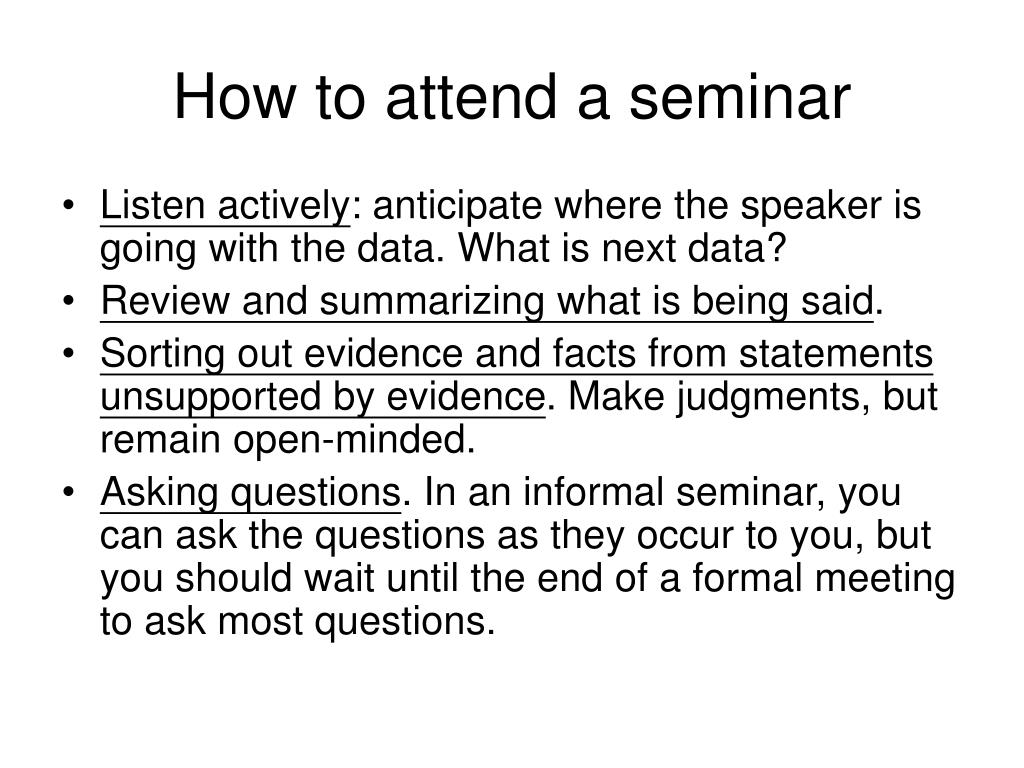 How to attend a seminar

• Listen actively: anticipate where the speaker is going with the data. What is next data?
• Review and summarizing what is being said.
• Sorting out evidence and facts from statements unsupported by evidence. Make judgments, but remain open-minded.
• Asking questions. In an informal seminar, you can ask the questions as they occur to you, but you should wait until the end of a formal meeting to ask most questions.